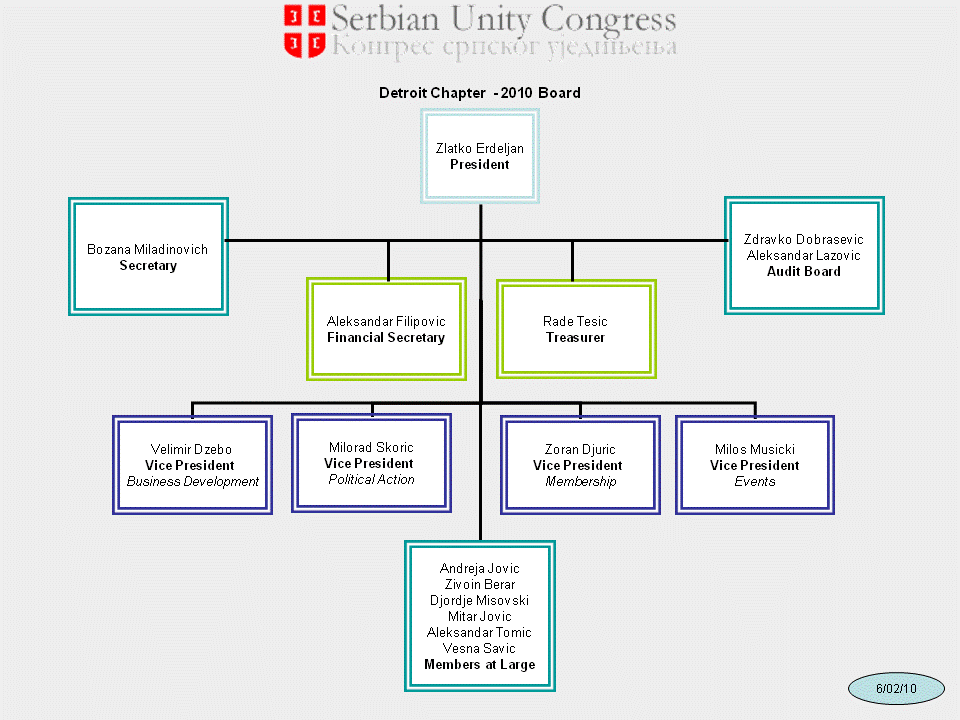 Serbian Unity Congress
Конгрес српског уједињења

Detroit Chapter - 2010 Board

Zlatko Erdeljan
President

Bozana Miladinovich
Secretary

Zdravko Dobrasevic
Aleksandar Lazovic
Audit Board

Aleksandar Filipovic
Financial Secretary

Rade Tesic
Treasurer

Velimir Dzebo
Vice President
Business Development

Milorad Skoric
Vice President
Political Action

Zoran Djuric
Vice President
Membership

Milos Musicki
Vice President
Events

Andreja Jovic
Zivoin Berar
Djordje Misovski
Mitar Jovic
Aleksandar Tomic
Vesna Savic
Members at Large

6/02/10